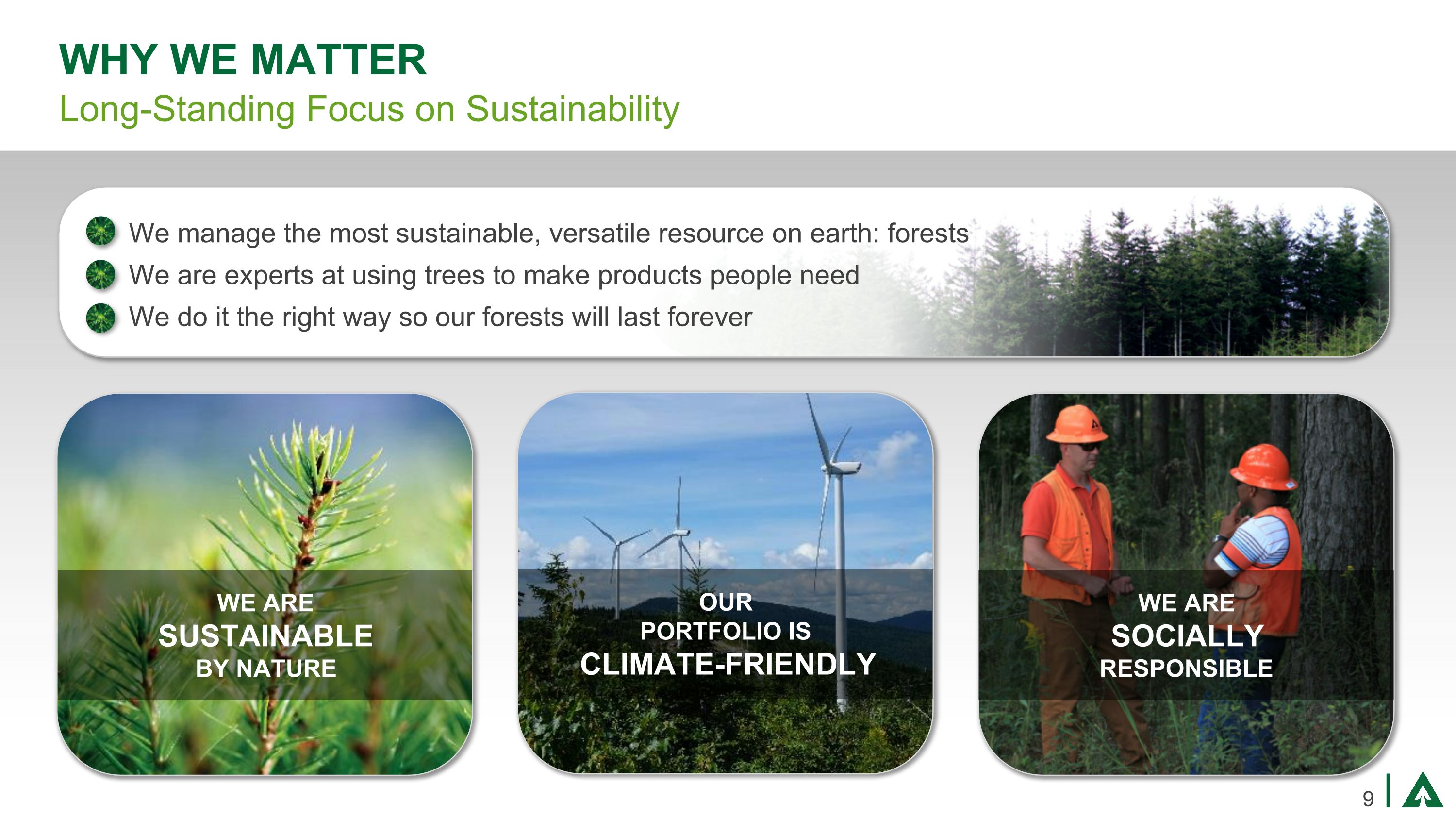 WHY WE MATTER
Long-Standing Focus on Sustainability

We manage the most sustainable, versatile resource on earth: forests
We are experts at using trees to make products people need
We do it the right way so our forests will last forever

WE ARE
SUSTAINABLE
BY NATURE

OUR
PORTFOLIO IS
CLIMATE-FRIENDLY

WE ARE
SOCIALLY
RESPONSIBLE

9